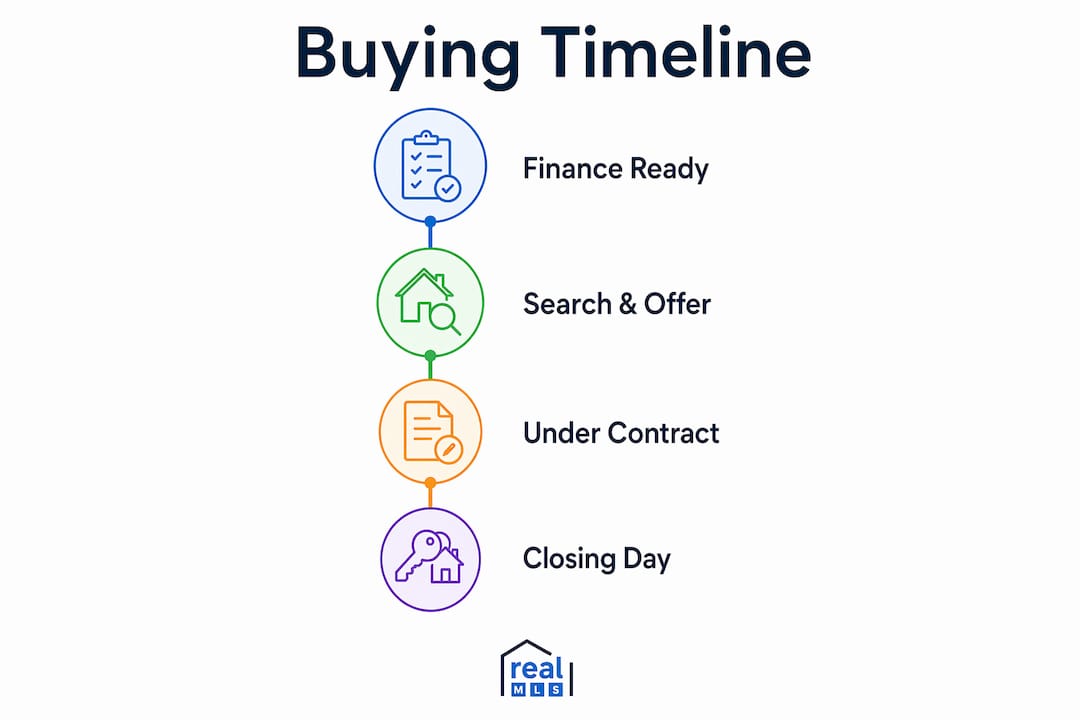 Buying Timeline

Finance Ready

Search & Offer

Under Contract

Closing Day

real
MLS